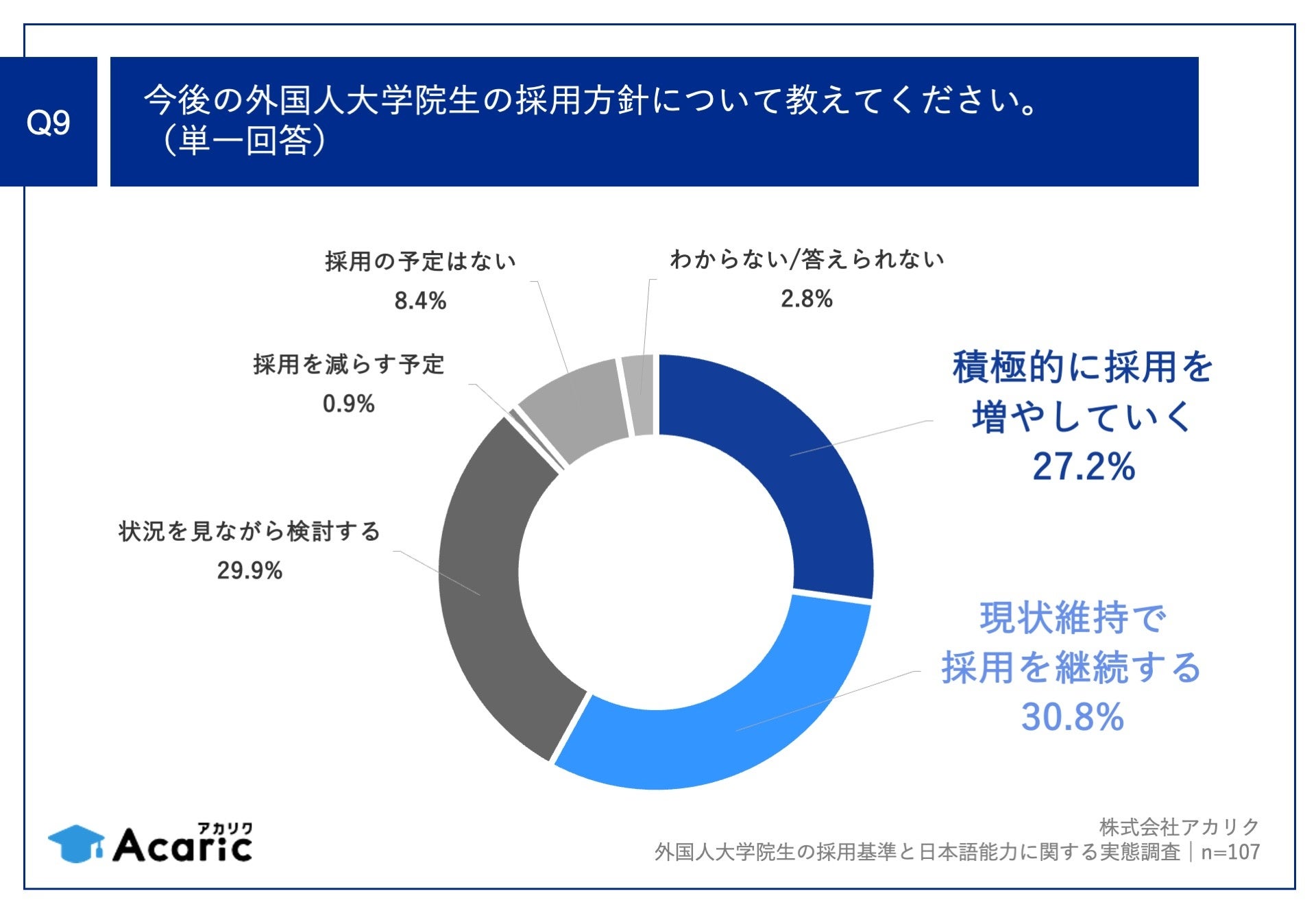 Q9

今後の外国人大学院生の採用方針について教えてください。
（単一回答）

採用の予定はない
8.4%

わからない/答えられない
2.8%

採用を減らす予定
0.9%

積極的に採用を増やしていく
27.2%

状況を見ながら検討する
29.9%

現状維持で採用を継続する
30.8%

アカリク
Acaric

株式会社アカリク
外国人大学院生の採用基準と日本語能力に関する実態調査｜n=107